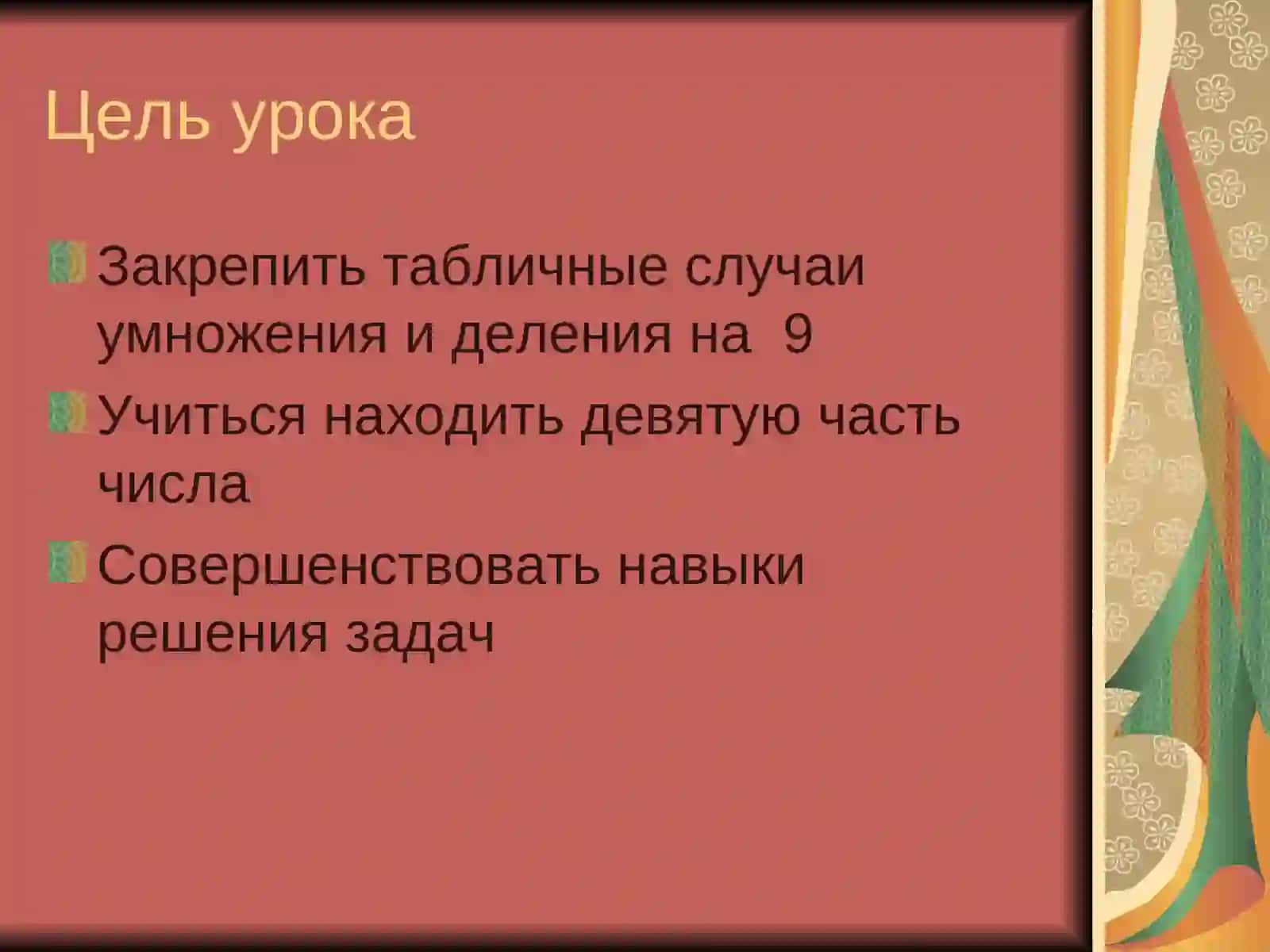 Цель урока

Закрепить табличные случаи умножения и деления на 9

Учиться находить девятую часть числа

Совершенствовать навыки решения задач